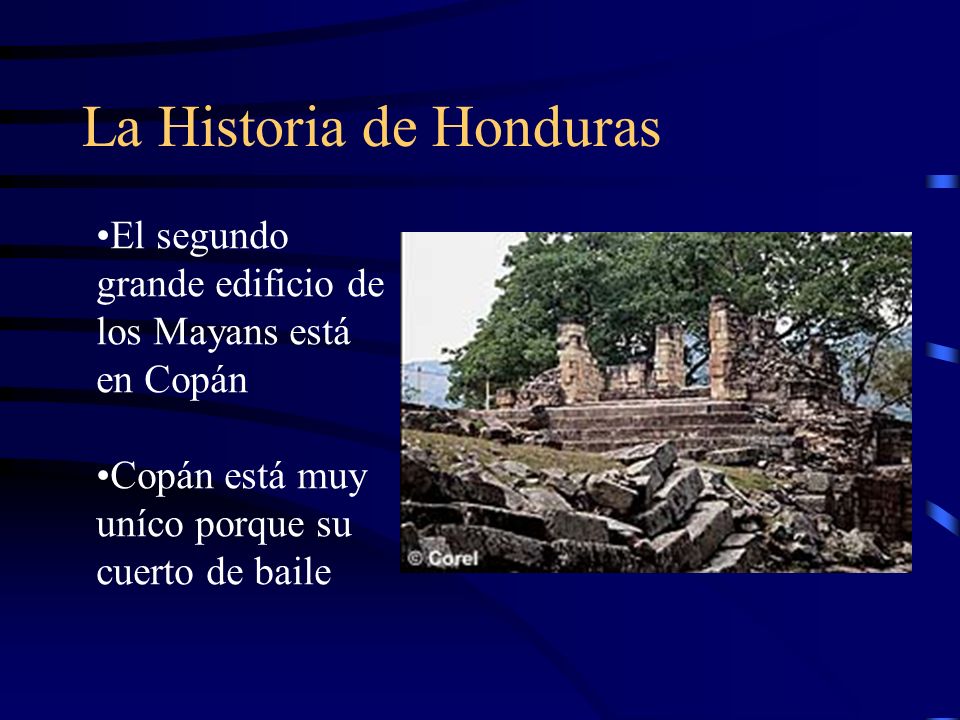 La Historia de Honduras

•El segundo grande edificio de los Mayans está en Copán

•Copán está muy uníco porque su cuerto de baile

© Corel